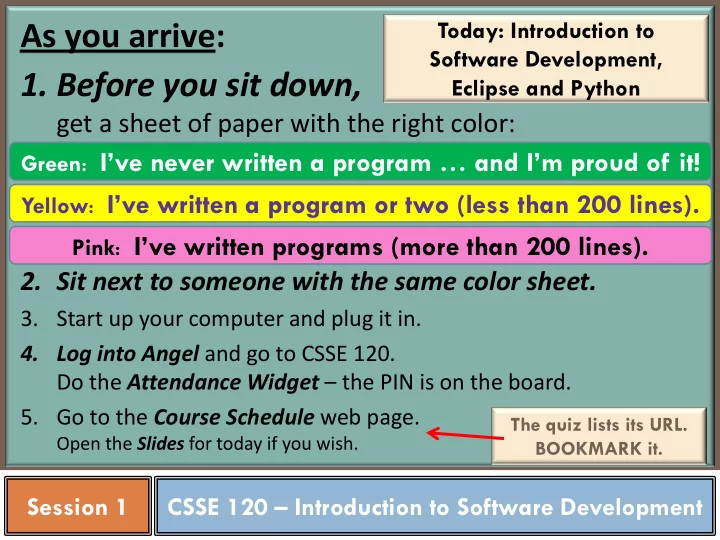 As you arrive:

Today: Introduction to Software Development, Eclipse and Python

1. Before you sit down, get a sheet of paper with the right color:

Green: I've never written a program … and I'm proud of it!

Yellow: I've written a program or two (less than 200 lines).

Pink: I've written programs (more than 200 lines).

2. Sit next to someone with the same color sheet.

3. Start up your computer and plug it in.

4. Log into Angel and go to CSSE 120. Do the Attendance Widget – the PIN is on the board.

5. Go to the Course Schedule web page. Open the Slides for today if you wish.

The quiz lists its URL. BOOKMARK it.

Session 1

CSSE 120 – Introduction to Software Development